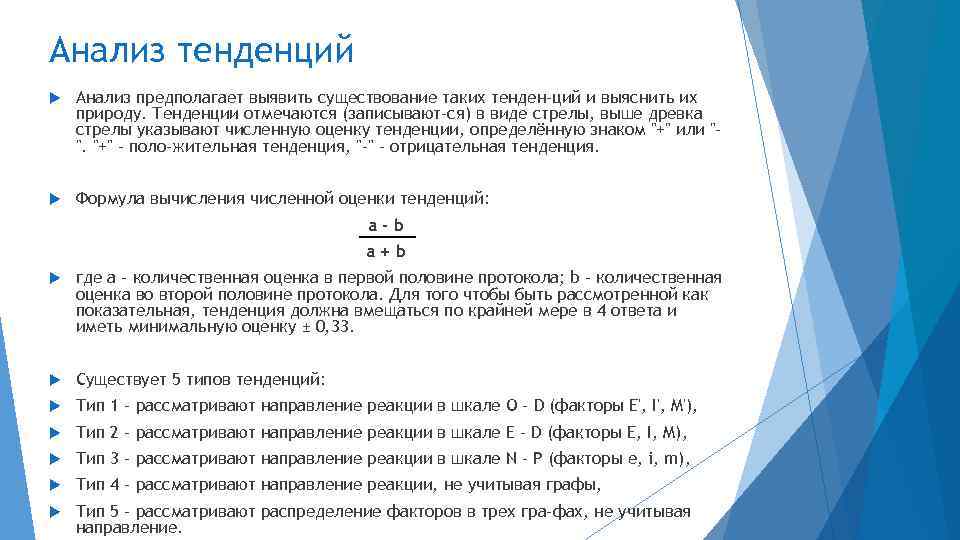 Анализ тенденций

Анализ предполагает выявить существование таких тенден-ций и выяснить их природу. Тенденции отмечаются (записывают-ся) в виде стрелы, выше древка стрелы указывают численную оценку тенденции, определённую знаком "+" или "-". "+" - поло-жительная тенденция, "-" - отрицательная тенденция.

Формула вычисления численной оценки тенденций:

$\frac{a - b}{a + b}$

где a - количественная оценка в первой половине протокола; b - количественная оценка во второй половине протокола. Для того чтобы быть рассмотренной как показательная, тенденция должна вмещаться по крайней мере в 4 ответа и иметь минимальную оценку ± 0,33.

Существует 5 типов тенденций:

Тип 1 - рассматривают направление реакции в шкале O - D (факторы E', I', M'),

Тип 2 - рассматривают направление реакции в шкале E - D (факторы E, I, M),

Тип 3 - рассматривают направление реакции в шкале N - P (факторы e, i, m),

Тип 4 - рассматривают направление реакции, не учитывая графы,

Тип 5 - рассматривают распределение факторов в трех гра-фах, не учитывая направление.